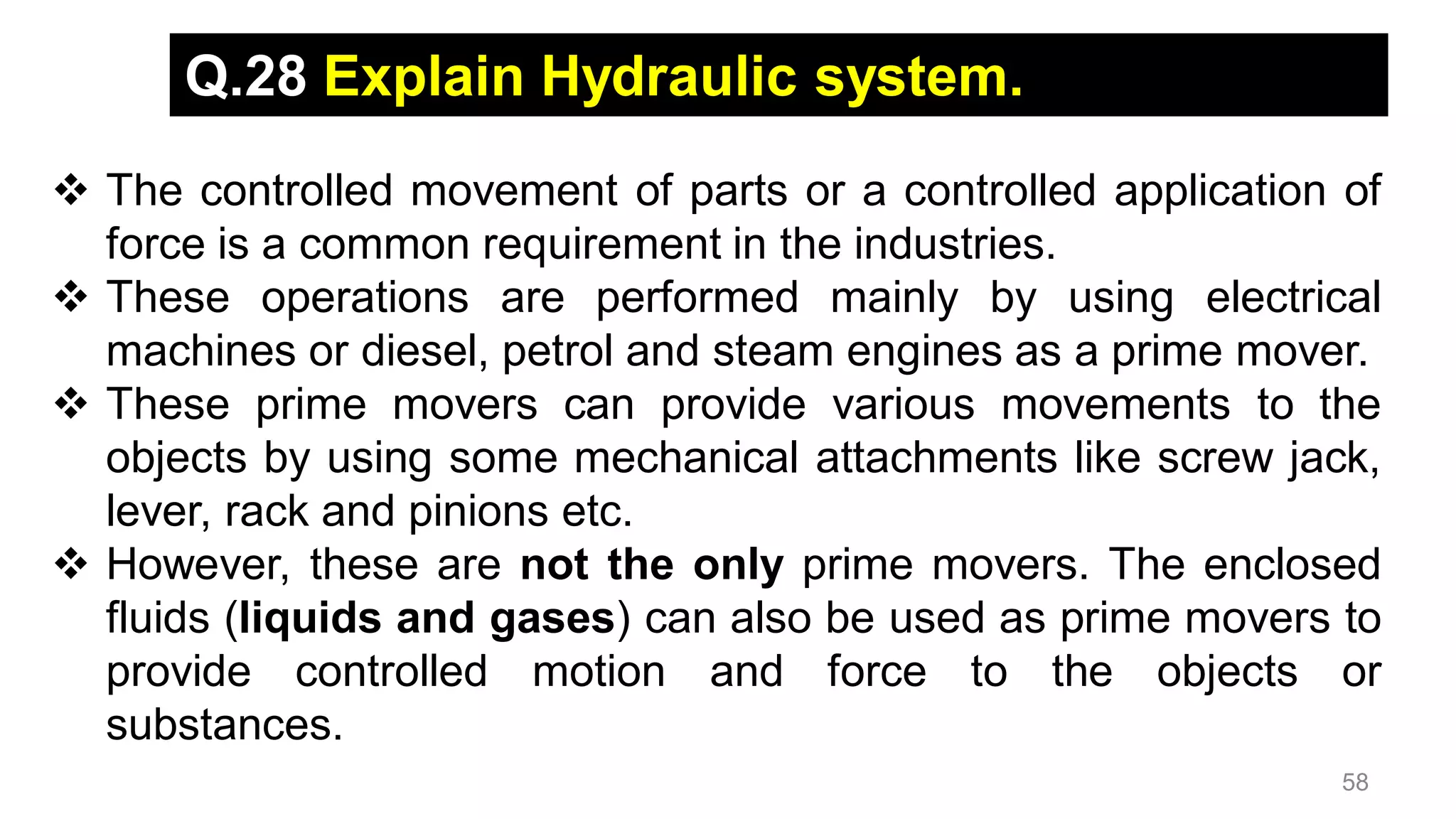 Q.28 Explain Hydraulic system.

❖ The controlled movement of parts or a controlled application of force is a common requirement in the industries.

❖ These operations are performed mainly by using electrical machines or diesel, petrol and steam engines as a prime mover.

❖ These prime movers can provide various movements to the objects by using some mechanical attachments like screw jack, lever, rack and pinions etc.

❖ However, these are not the only prime movers. The enclosed fluids (liquids and gases) can also be used as prime movers to provide controlled motion and force to the objects or substances.

58